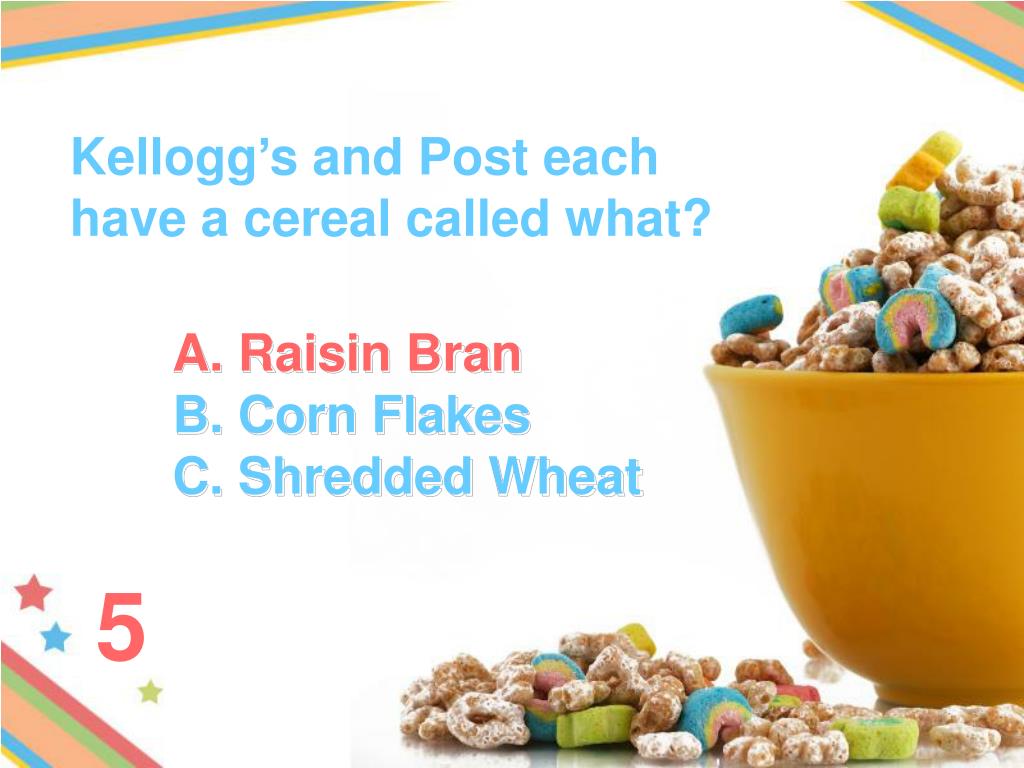 Kellogg's and Post each have a cereal called what?

A. Raisin Bran
B. Corn Flakes
C. Shredded Wheat

5